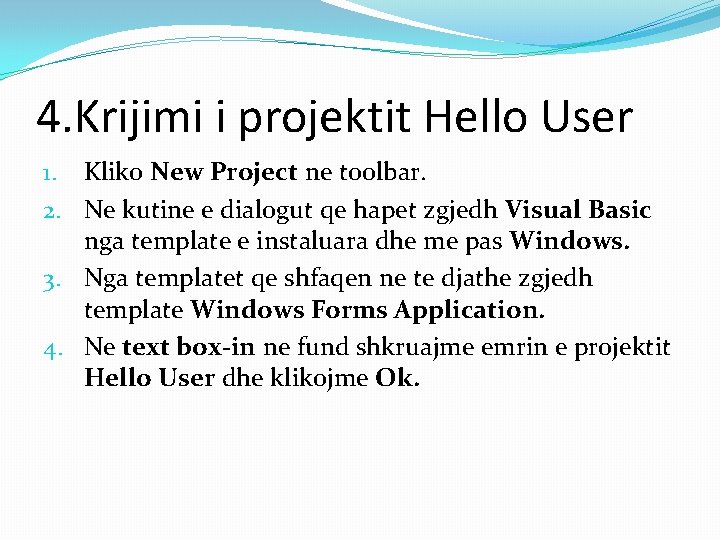 4.Krijimi i projektit Hello User

1. Kliko New Project ne toolbar.
2. Ne kutine e dialogut qe hapet zgjedh Visual Basic nga template e instaluara dhe me pas Windows.
3. Nga templatet qe shfaqen ne te djathe zgjedh template Windows Forms Application.
4. Ne text box-in ne fund shkruajme emrin e projektit Hello User dhe klikojme Ok.